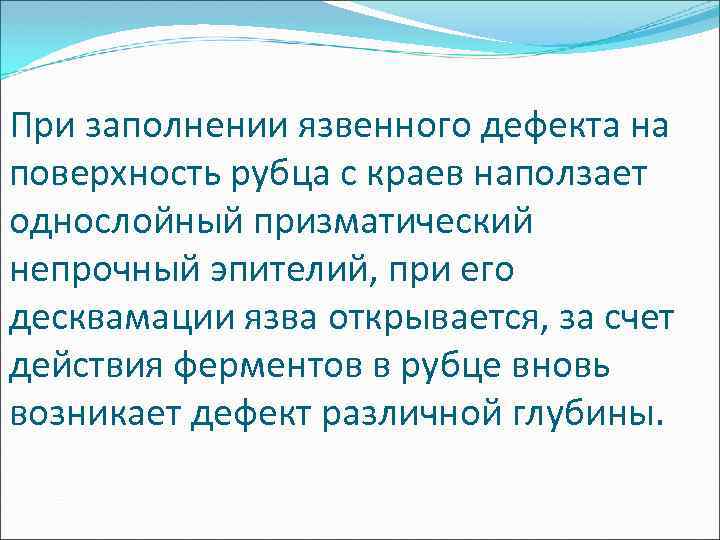 При заполнении язвенного дефекта на поверхность рубца с краев наползает однослойный призматический непрочный эпителий, при его десквамации язва открывается, за счет действия ферментов в рубце вновь возникает дефект различной глубины.